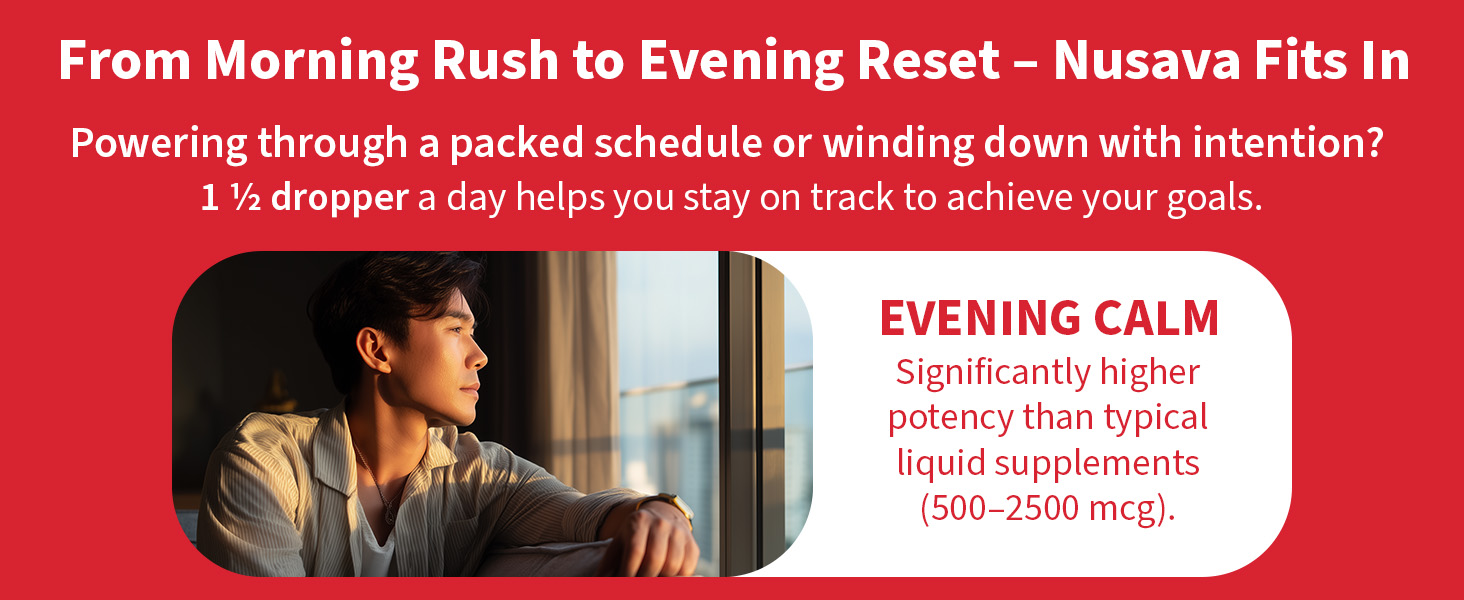 From Morning Rush to Evening Reset – Nusava Fits In

Powering through a packed schedule or winding down with intention?
1 ½ dropper a day helps you stay on track to achieve your goals.

EVENING CALM
Significantly higher potency than typical liquid supplements (500–2500 mcg).